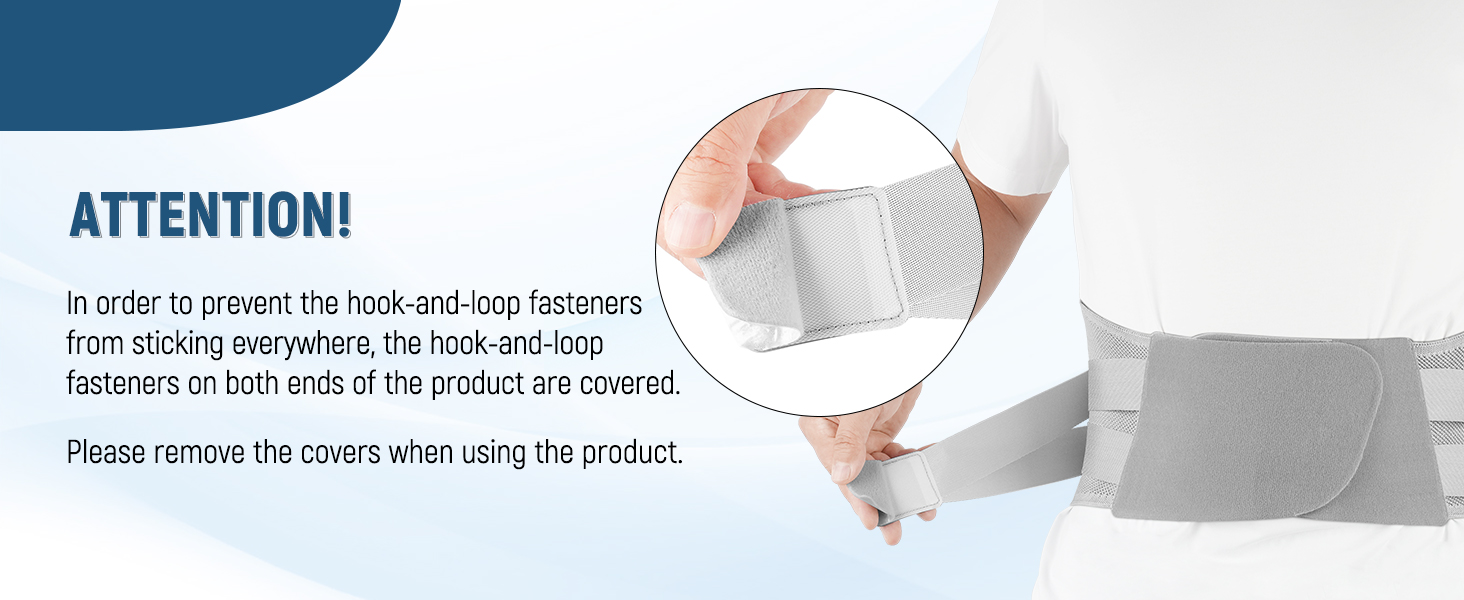 ATTENTION!

In order to prevent the hook-and-loop fasteners from sticking everywhere, the hook-and-loop fasteners on both ends of the product are covered.

Please remove the covers when using the product.